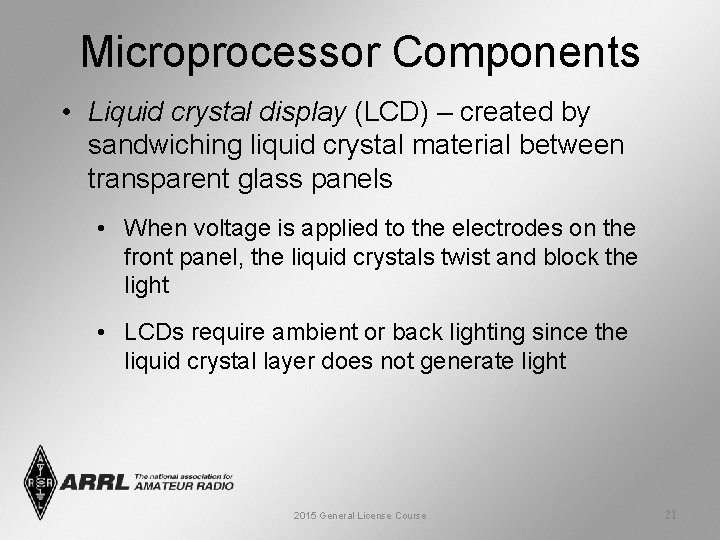 Microprocessor Components

• Liquid crystal display (LCD) – created by sandwiching liquid crystal material between transparent glass panels

• When voltage is applied to the electrodes on the front panel, the liquid crystals twist and block the light

• LCDs require ambient or back lighting since the liquid crystal layer does not generate light

ARRL The national association for AMATEUR RADIO

2015 General License Course

21